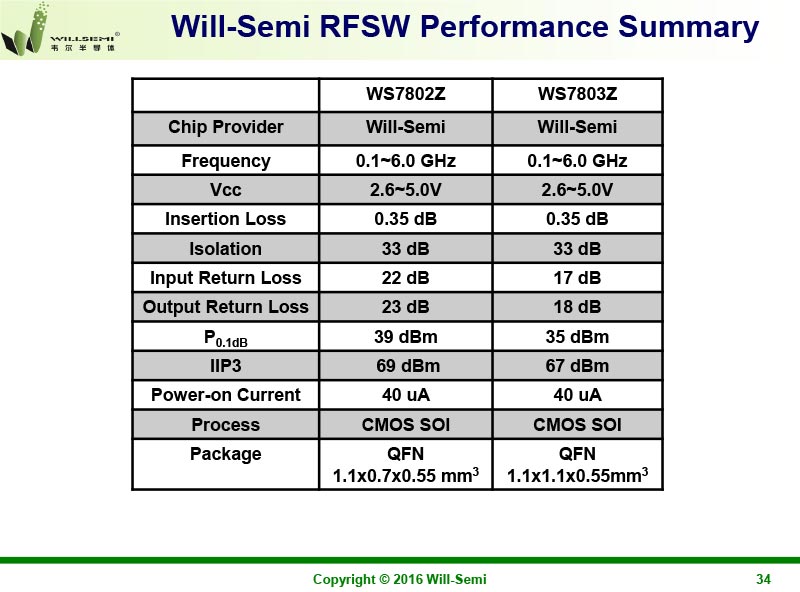 WILLSEMI®
韦尔半导体

Will-Semi RFSW Performance Summary

| | WS7802Z | WS7803Z |
|---|---|---|
| Chip Provider | Will-Semi | Will-Semi |
| Frequency | 0.1~6.0 GHz | 0.1~6.0 GHz |
| Vcc | 2.6~5.0V | 2.6~5.0V |
| Insertion Loss | 0.35 dB | 0.35 dB |
| Isolation | 33 dB | 33 dB |
| Input Return Loss | 22 dB | 17 dB |
| Output Return Loss | 23 dB | 18 dB |
| $P_{0.1dB}$ | 39 dBm | 35 dBm |
| IIP3 | 69 dBm | 67 dBm |
| Power-on Current | 40 uA | 40 uA |
| Process | CMOS SOI | CMOS SOI |
| Package | QFN 1.1x0.7x0.55 $mm^3$ | QFN 1.1x1.1x0.55$mm^3$ |

Copyright © 2016 Will-Semi

34